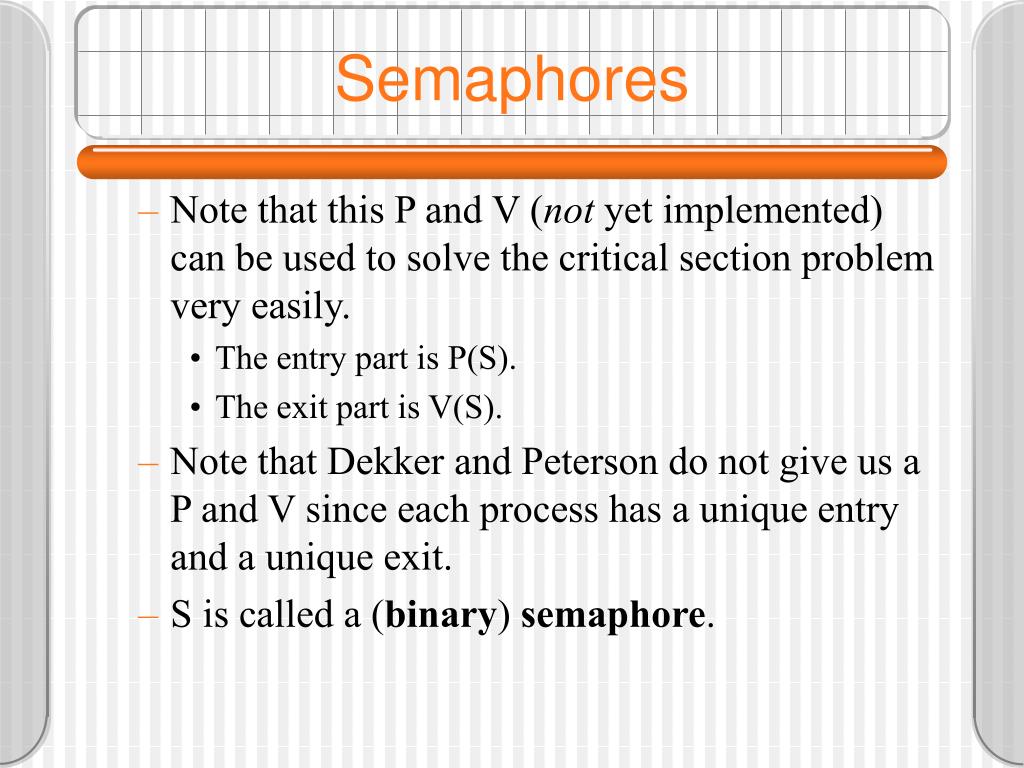 Semaphores

– Note that this P and V (not yet implemented) can be used to solve the critical section problem very easily.

• The entry part is P(S).
• The exit part is V(S).

– Note that Dekker and Peterson do not give us a P and V since each process has a unique entry and a unique exit.

– S is called a (binary) semaphore.